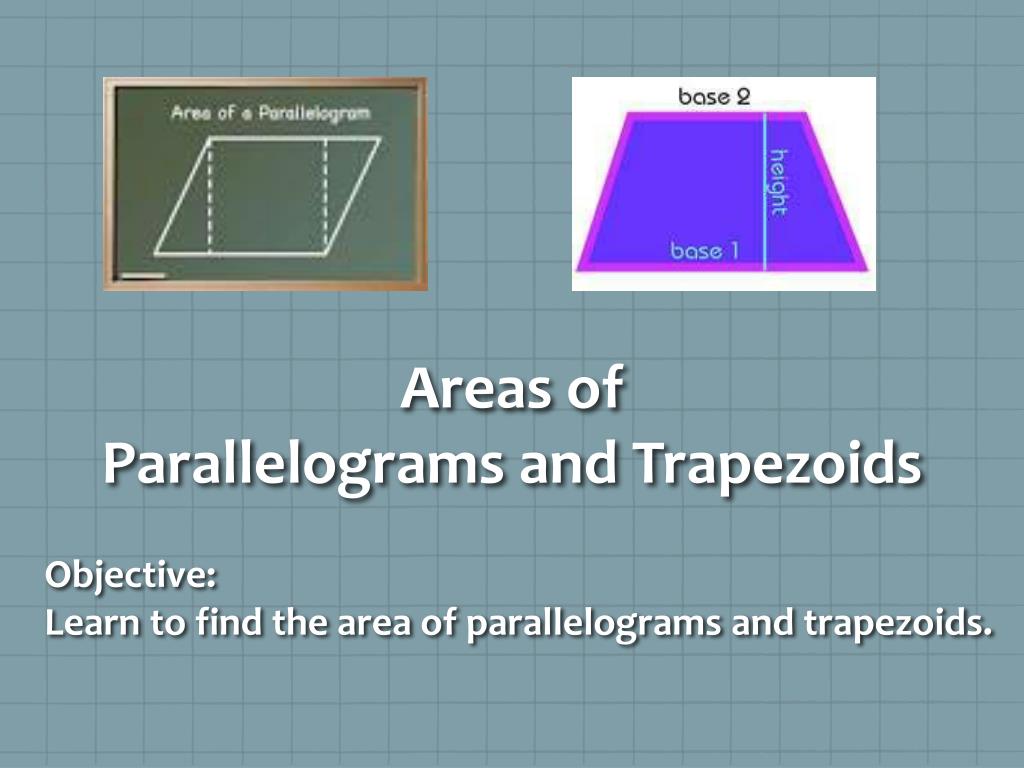 Area of a Parallelogram

base 2

height

base 1

Areas of
Parallelograms and Trapezoids

Objective:
Learn to find the area of parallelograms and trapezoids.